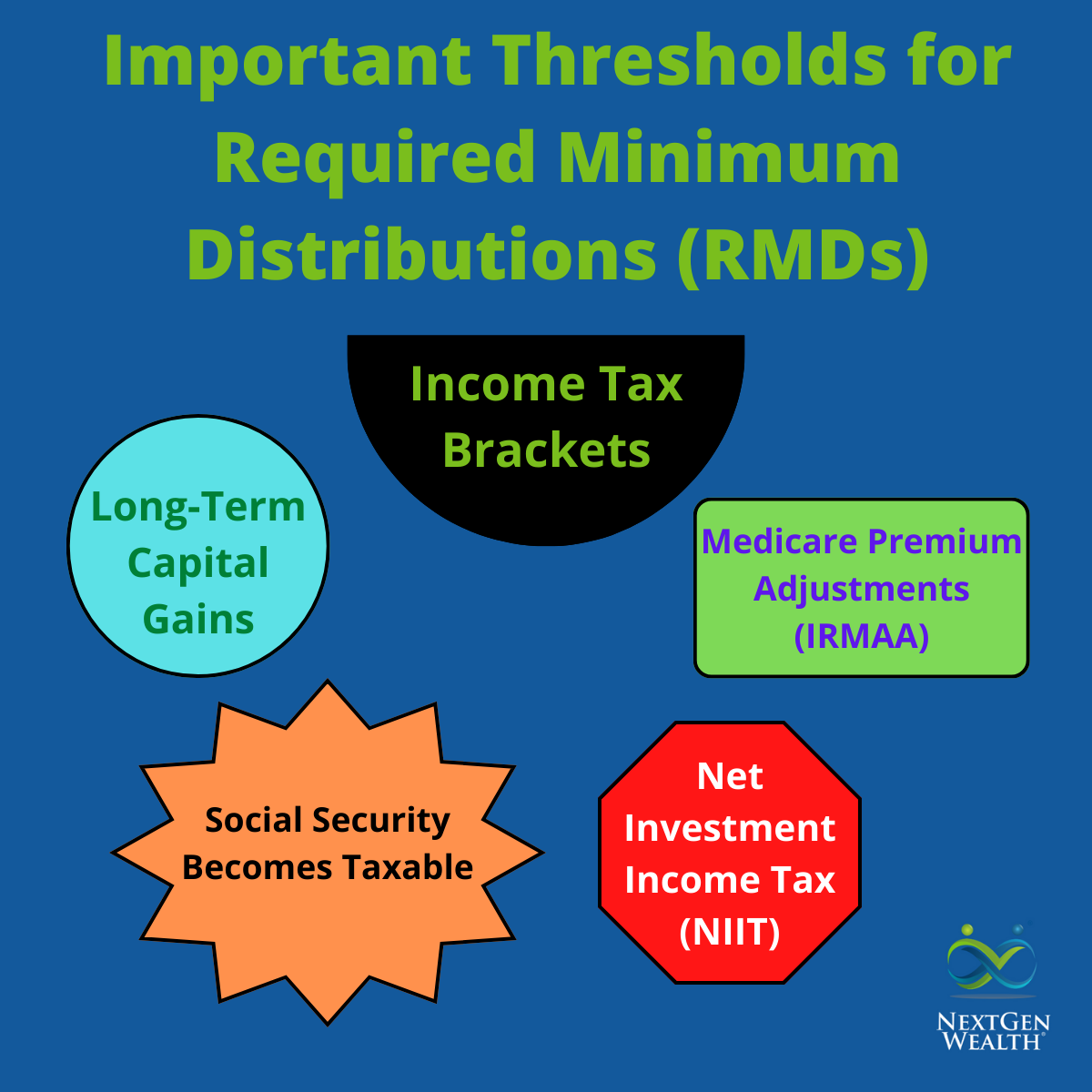 Important Thresholds for Required Minimum Distributions (RMDs)

Income Tax Brackets

Long-Term Capital Gains

Medicare Premium Adjustments (IRMAA)

Social Security Becomes Taxable

Net Investment Income Tax (NIIT)

NEXTGEN WEALTH®